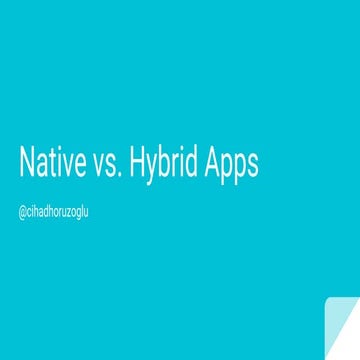 Native vs. Hybrid Apps

@cihadhoruzoglu